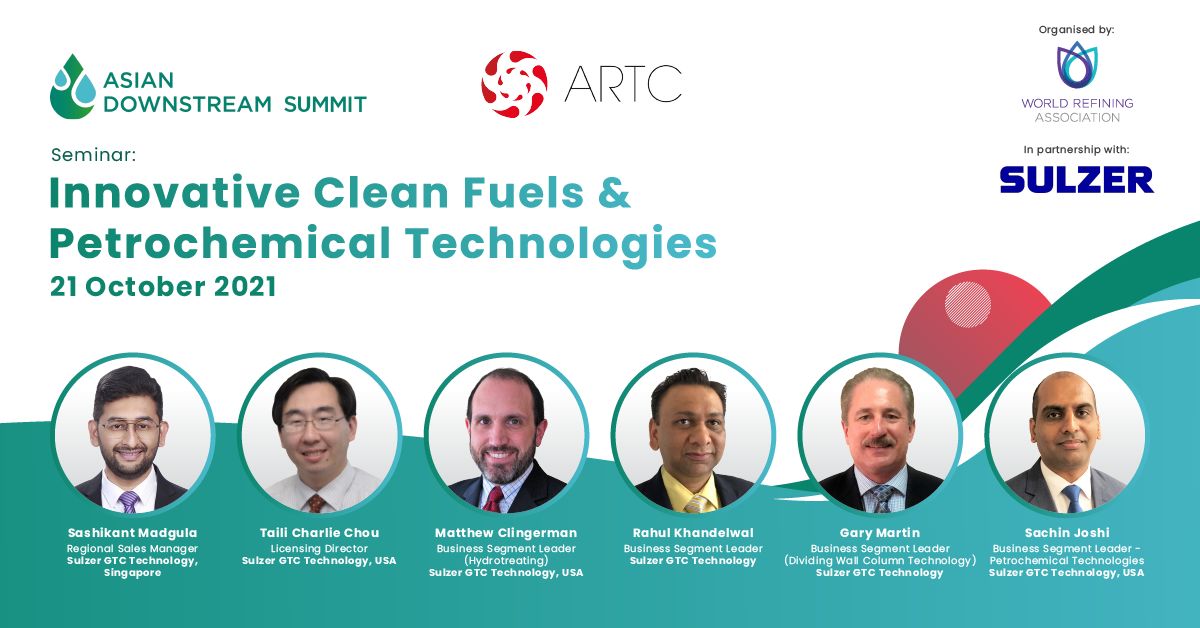 ASIAN DOWNSTREAM SUMMIT

ARTC

Organised by:

WORLD REFINING ASSOCIATION

In partnership with:

SULZER

Seminar:

Innovative Clean Fuels & Petrochemical Technologies

21 October 2021

Sashikant Madgula
Regional Sales Manager
Sulzer GTC Technology, Singapore

Taili Charlie Chou
Licensing Director
Sulzer GTC Technology, USA

Matthew Clingerman
Business Segment Leader (Hydrotreating)
Sulzer GTC Technology, USA

Rahul Khandelwal
Business Segment Leader
Sulzer GTC Technology

Gary Martin
Business Segment Leader (Dividing Wall Column Technology)
Sulzer GTC Technology

Sachin Joshi
Business Segment Leader - Petrochemical Technologies
Sulzer GTC Technology, USA